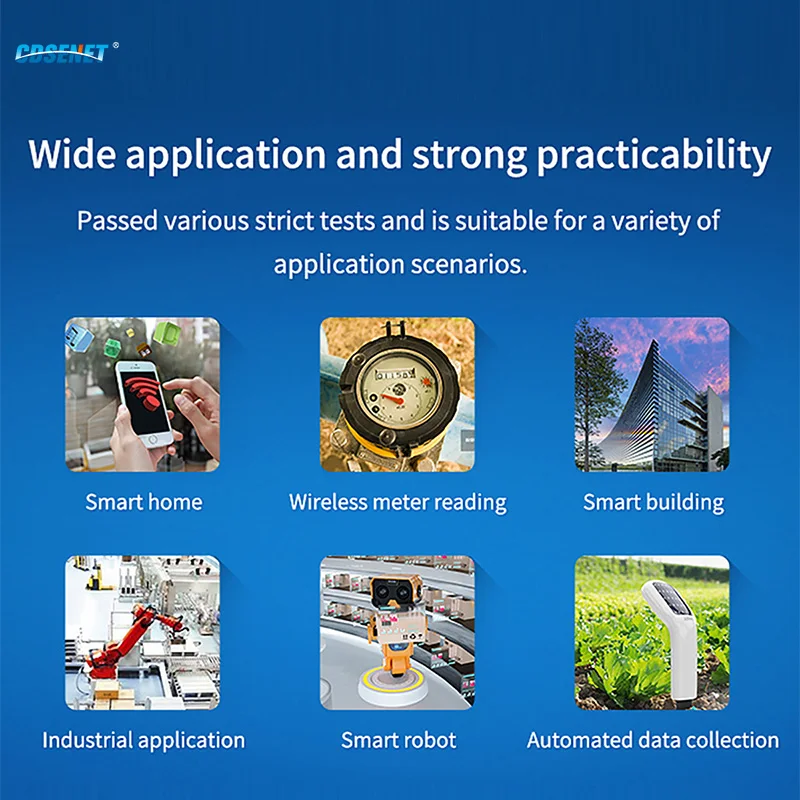 CDSENET®

Wide application and strong practicability

Passed various strict tests and is suitable for a variety of application scenarios.

Smart home

Wireless meter reading

Smart building

Industrial application

Smart robot

Automated data collection